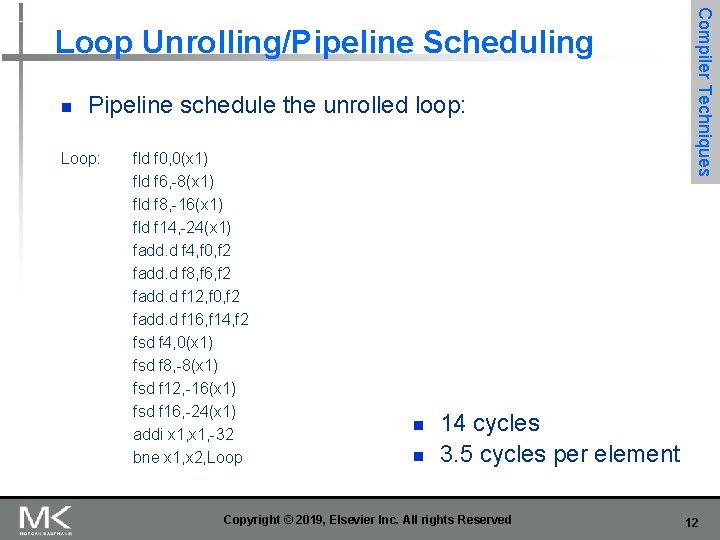 Loop Unrolling/Pipeline Scheduling

Compiler Techniques

■ Pipeline schedule the unrolled loop:

Loop: fld f0,0(x1)
fld f6,-8(x1)
fld f8,-16(x1)
fld f14,-24(x1)
fadd.d f4,f0,f2
fadd.d f8,f6,f2
fadd.d f12,f0,f2
fadd.d f16,f14,f2
fsd f4,0(x1)
fsd f8,-8(x1)
fsd f12,-16(x1)
fsd f16,-24(x1)
addi x1,x1,-32
bne x1,x2,Loop

■ 14 cycles
■ 3.5 cycles per element

MK MORGAN KAUFMANN

Copyright © 2019, Elsevier Inc. All rights Reserved

12